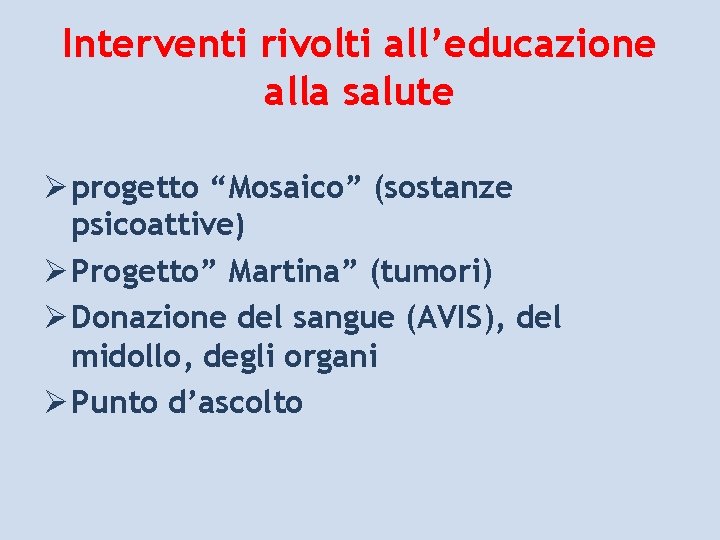 Interventi rivolti all’educazione alla salute

➢ progetto “Mosaico” (sostanze psicoattive)
➢ Progetto” Martina” (tumori)
➢ Donazione del sangue (AVIS), del midollo, degli organi
➢ Punto d’ascolto